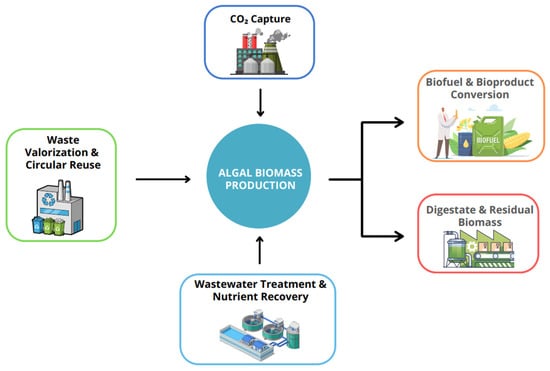 $CO_2$ Capture

Waste Valorization & Circular Reuse

ALGAL BIOMASS PRODUCTION

Biofuel & Bioproduct Conversion

BIOFUEL

Digestate & Residual Biomass

Wastewater Treatment & Nutrient Recovery